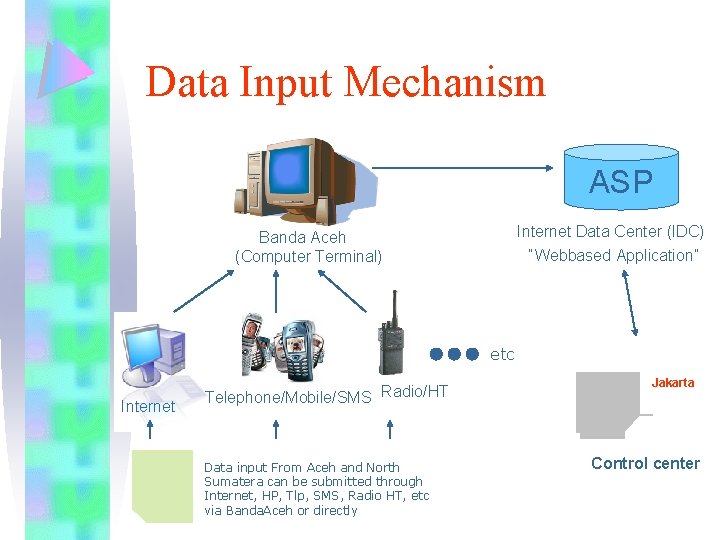 Data Input Mechanism

ASP

Banda Aceh
(Computer Terminal)

Internet Data Center (IDC)
"Webbased Application"

etc

Internet

Telephone/Mobile/SMS

Radio/HT

Jakarta

Control center

Data input From Aceh and North Sumatera can be submitted through Internet, HP, Tlp, SMS, Radio HT, etc via BandaAceh or directly